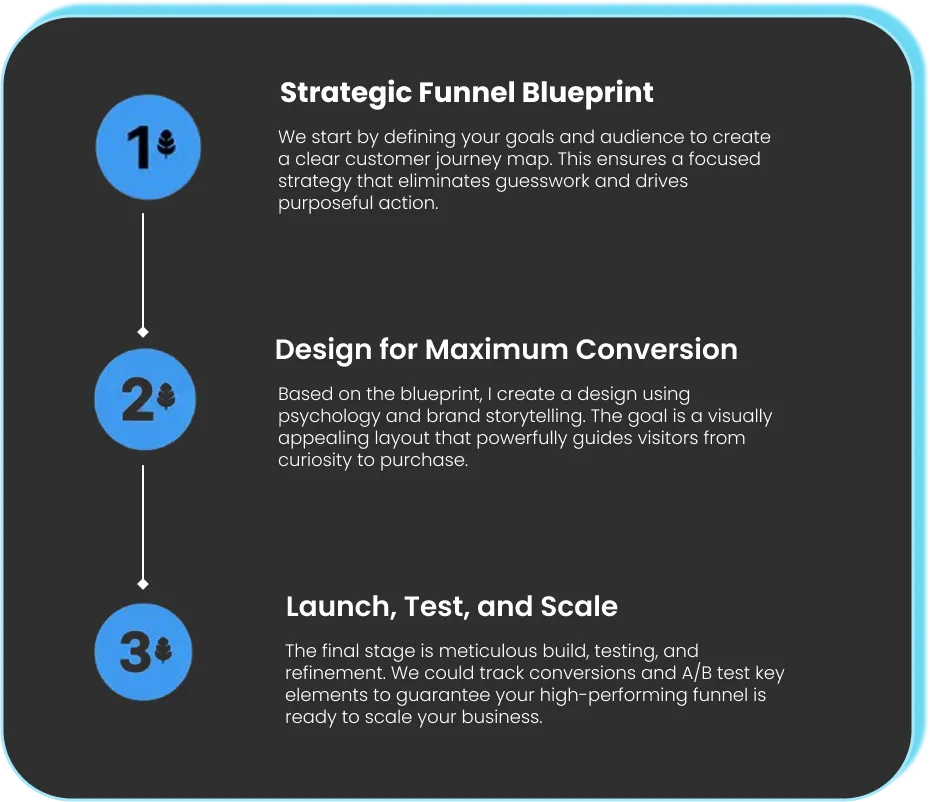 1

Strategic Funnel Blueprint

We start by defining your goals and audience to create a clear customer journey map. This ensures a focused strategy that eliminates guesswork and drives purposeful action.

2

Design for Maximum Conversion

Based on the blueprint, I create a design using psychology and brand storytelling. The goal is a visually appealing layout that powerfully guides visitors from curiosity to purchase.

3

Launch, Test, and Scale

The final stage is meticulous build, testing, and refinement. We could track conversions and A/B test key elements to guarantee your high-performing funnel is ready to scale your business.